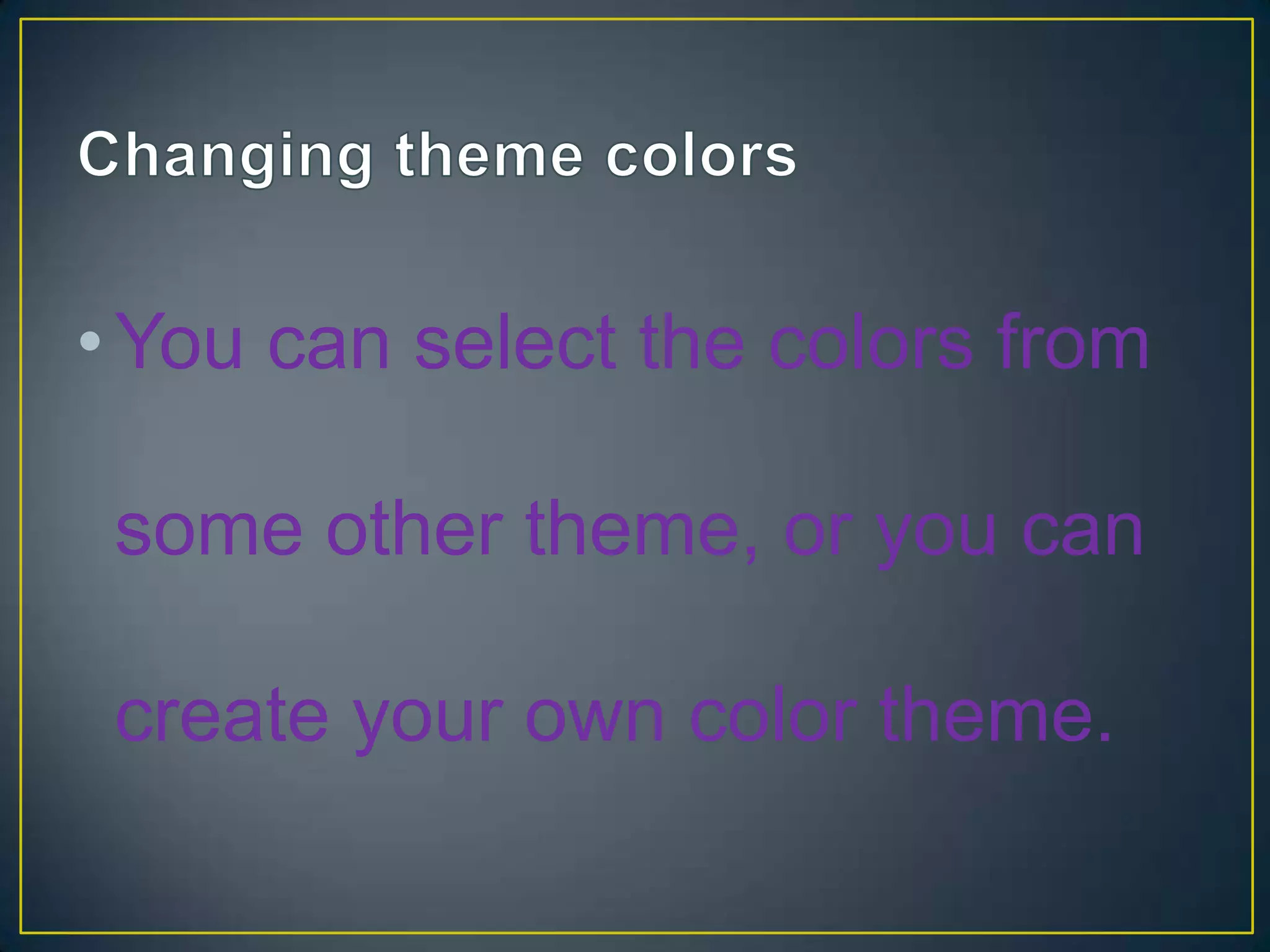 Changing theme colors

• You can select the colors from some other theme, or you can create your own color theme.